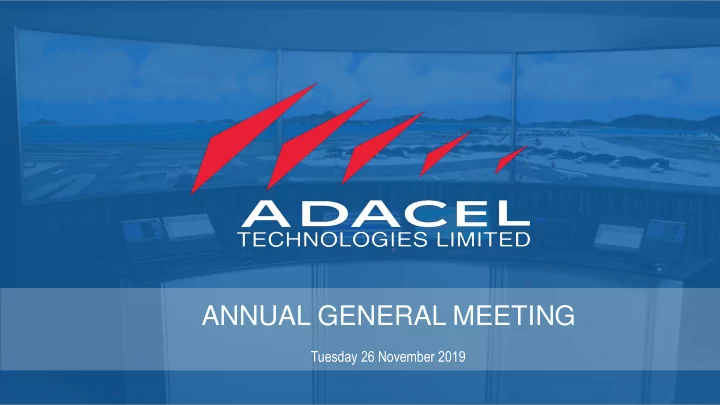 ADACEL
TECHNOLOGIES LIMITED

ANNUAL GENERAL MEETING

Tuesday 26 November 2019